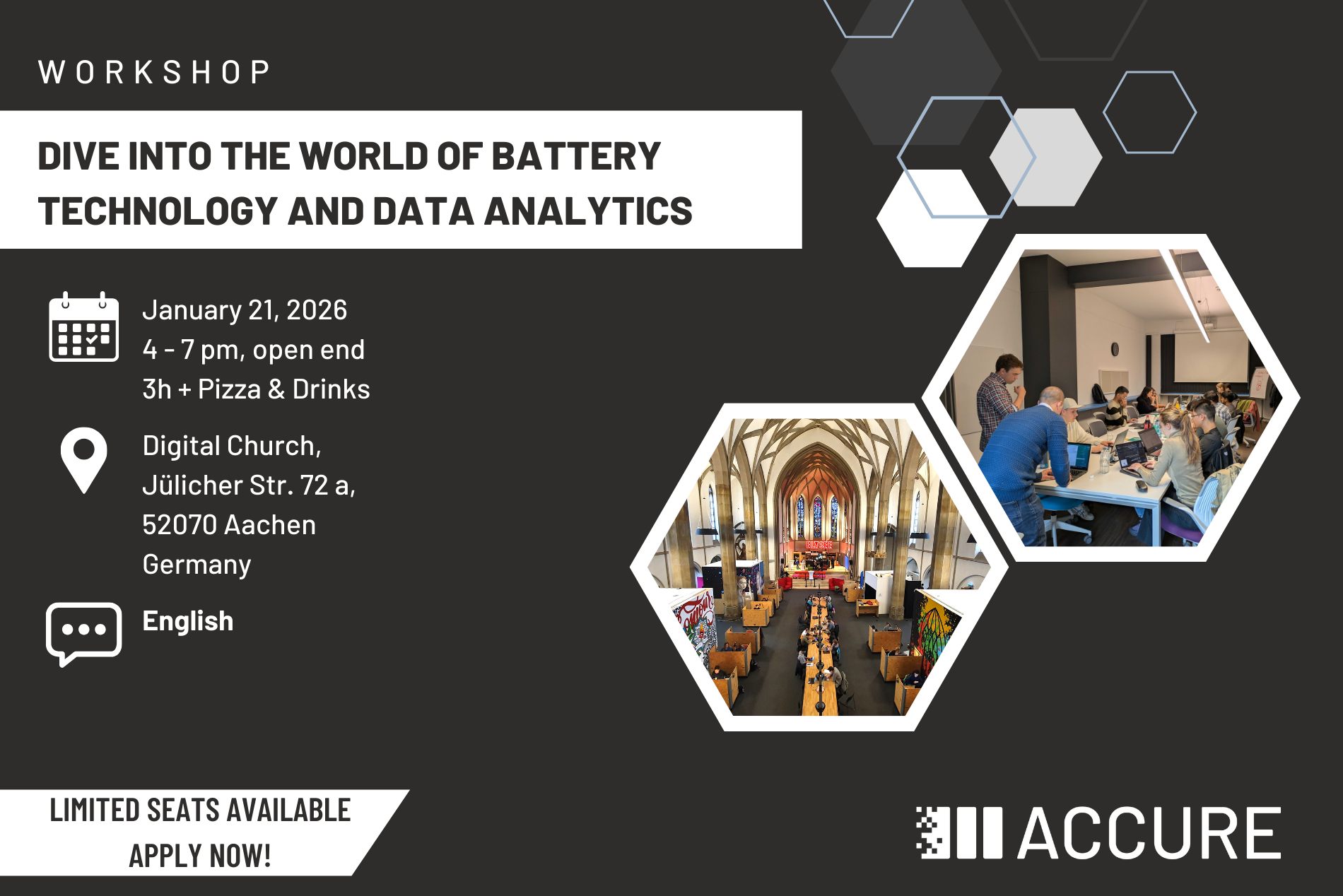 WORKSHOP

DIVE INTO THE WORLD OF BATTERY TECHNOLOGY AND DATA ANALYTICS

January 21, 2026
4 - 7 pm, open end
3h + Pizza & Drinks

Digital Church,
Jülicher Str. 72 a,
52070 Aachen
Germany

English

LIMITED SEATS AVAILABLE
APPLY NOW!

ACCURE